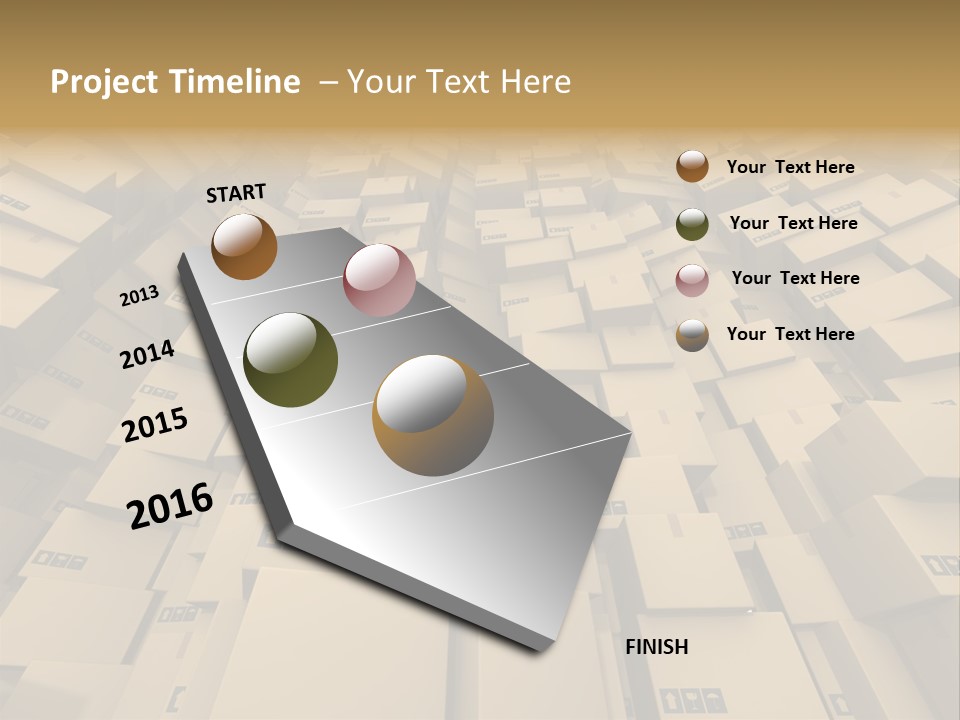 Project Timeline – Your Text Here

START

2013

2014

2015

2016

FINISH

Your Text Here

Your Text Here

Your Text Here

Your Text Here